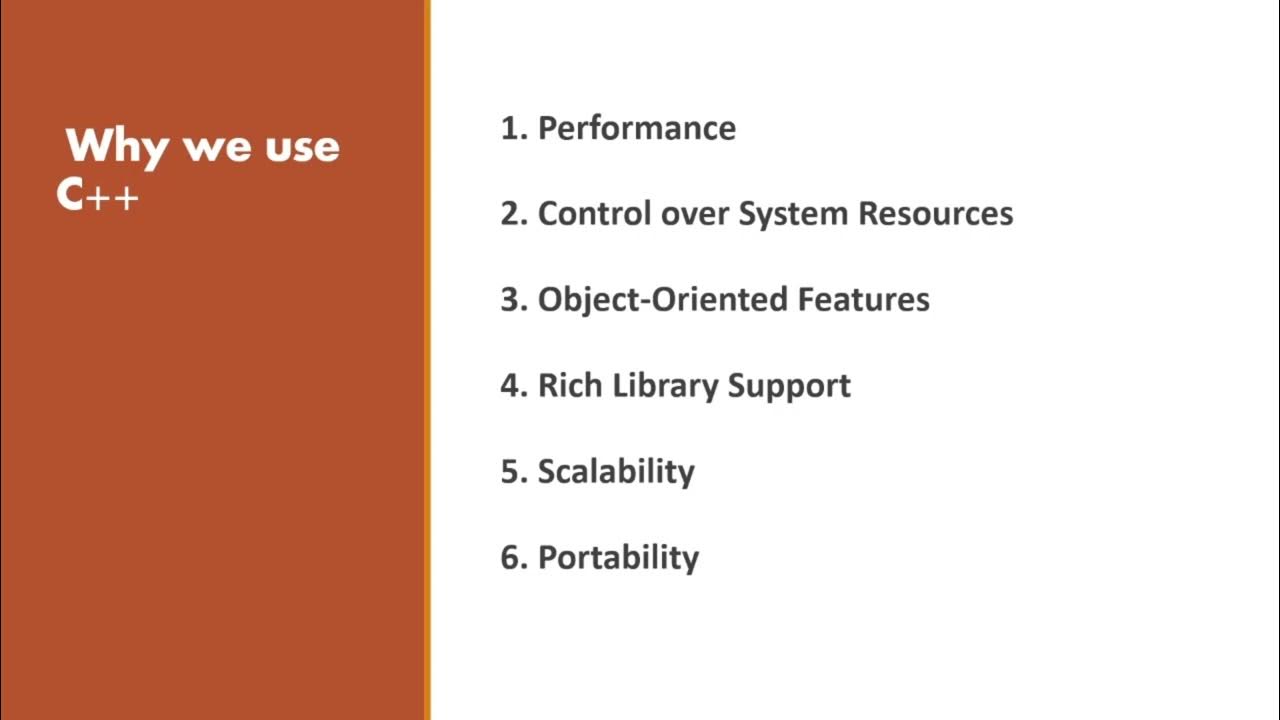 Why we use C++

1. Performance

2. Control over System Resources

3. Object-Oriented Features

4. Rich Library Support

5. Scalability

6. Portability